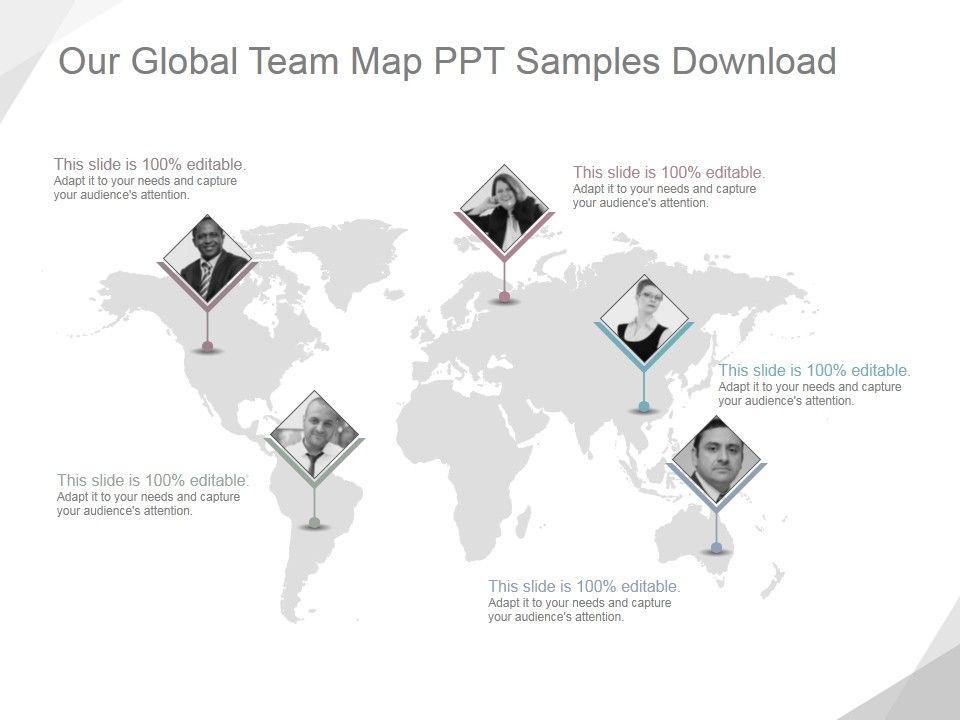 Our Global Team Map PPT Samples Download

This slide is 100% editable.
Adapt it to your needs and capture your audience's attention.

This slide is 100% editable.
Adapt it to your needs and capture your audience's attention.

This slide is 100% editable.
Adapt it to your needs and capture your audience's attention.

This slide is 100% editable.
Adapt it to your needs and capture your audience's attention.

This slide is 100% editable.
Adapt it to your needs and capture your audience's attention.